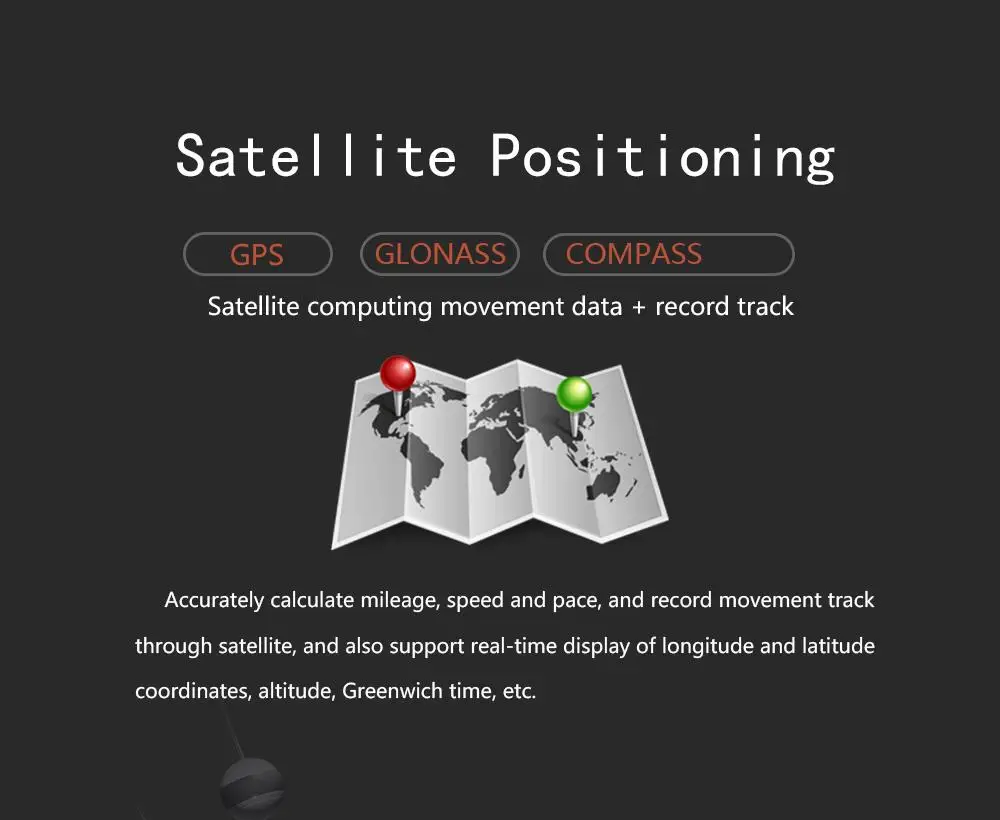 Satellite Positioning

GPS GLONASS COMPASS

Satellite computing movement data + record track

Accurately calculate mileage, speed and pace, and record movement track through satellite, and also support real-time display of longitude and latitude coordinates, altitude, Greenwich time, etc.